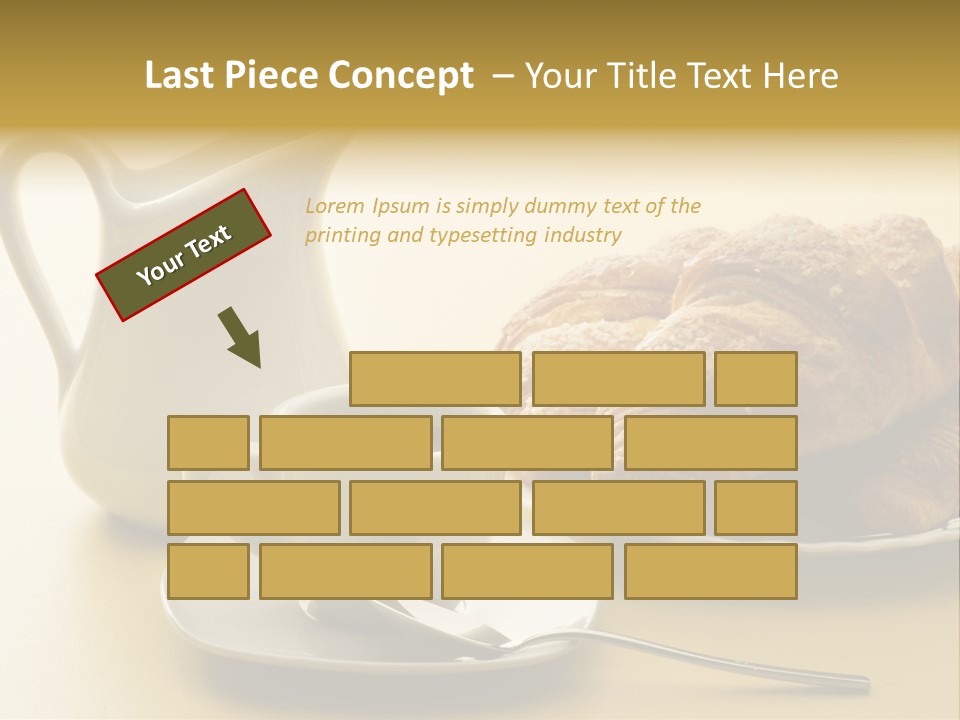 Last Piece Concept – Your Title Text Here

Your Text

Lorem Ipsum is simply dummy text of the printing and typesetting industry